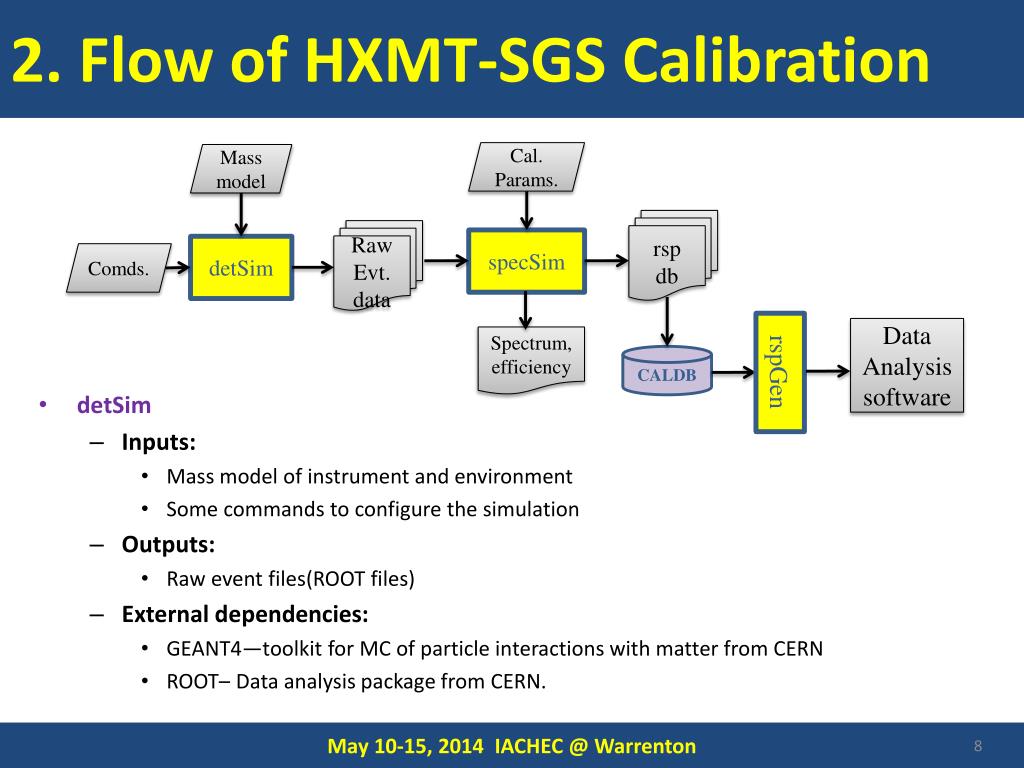 2. Flow of HXMT-SGS Calibration

Mass model

Cal. Params.

Comds.

detSim

Raw Evt. data

specSim

rsp db

Spectrum, efficiency

CALDB

rspGen

Data Analysis software

• detSim
– Inputs:
• Mass model of instrument and environment
• Some commands to configure the simulation
– Outputs:
• Raw event files(ROOT files)
– External dependencies:
• GEANT4—toolkit for MC of particle interactions with matter from CERN
• ROOT– Data analysis package from CERN.

May 10-15, 2014 IACHEC @ Warrenton

8